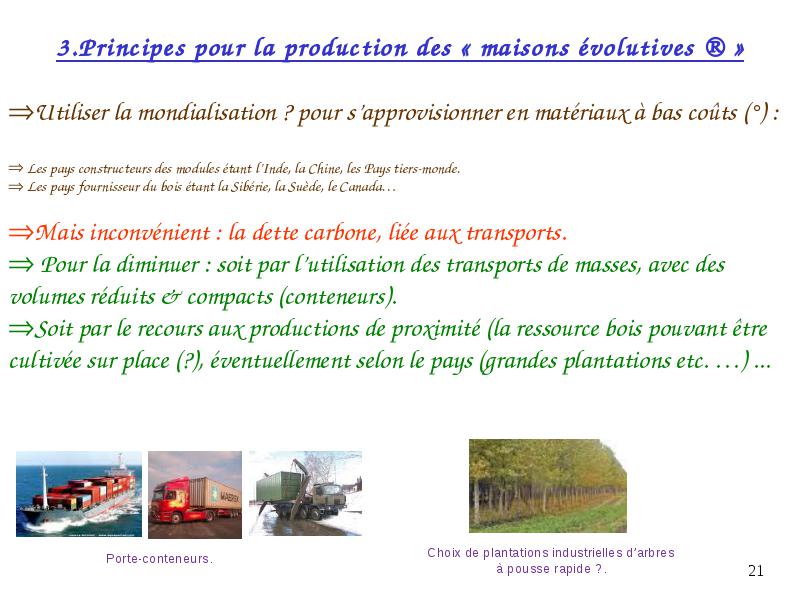 3.Principes pour la production des « maisons évolutives ® »

⇒Utiliser la mondialisation ? pour s'approvisionner en matériaux à bas coûts (°) :

⇒ Les pays constructeurs des modules étant l'Inde, la Chine, les Pays tiers-monde.
⇒ Les pays fournisseur du bois étant la Sibérie, la Suède, le Canada…

⇒Mais inconvénient : la dette carbone, liée aux transports.
⇒ Pour la diminuer : soit par l'utilisation des transports de masses, avec des volumes réduits & compacts (conteneurs).
⇒Soit par le recours aux productions de proximité (la ressource bois pouvant être cultivée sur place (?), éventuellement selon le pays (grandes plantations etc. …) …

MAERSK

Porte-conteneurs.

Choix de plantations industrielles d'arbres à pousse rapide ?.

21